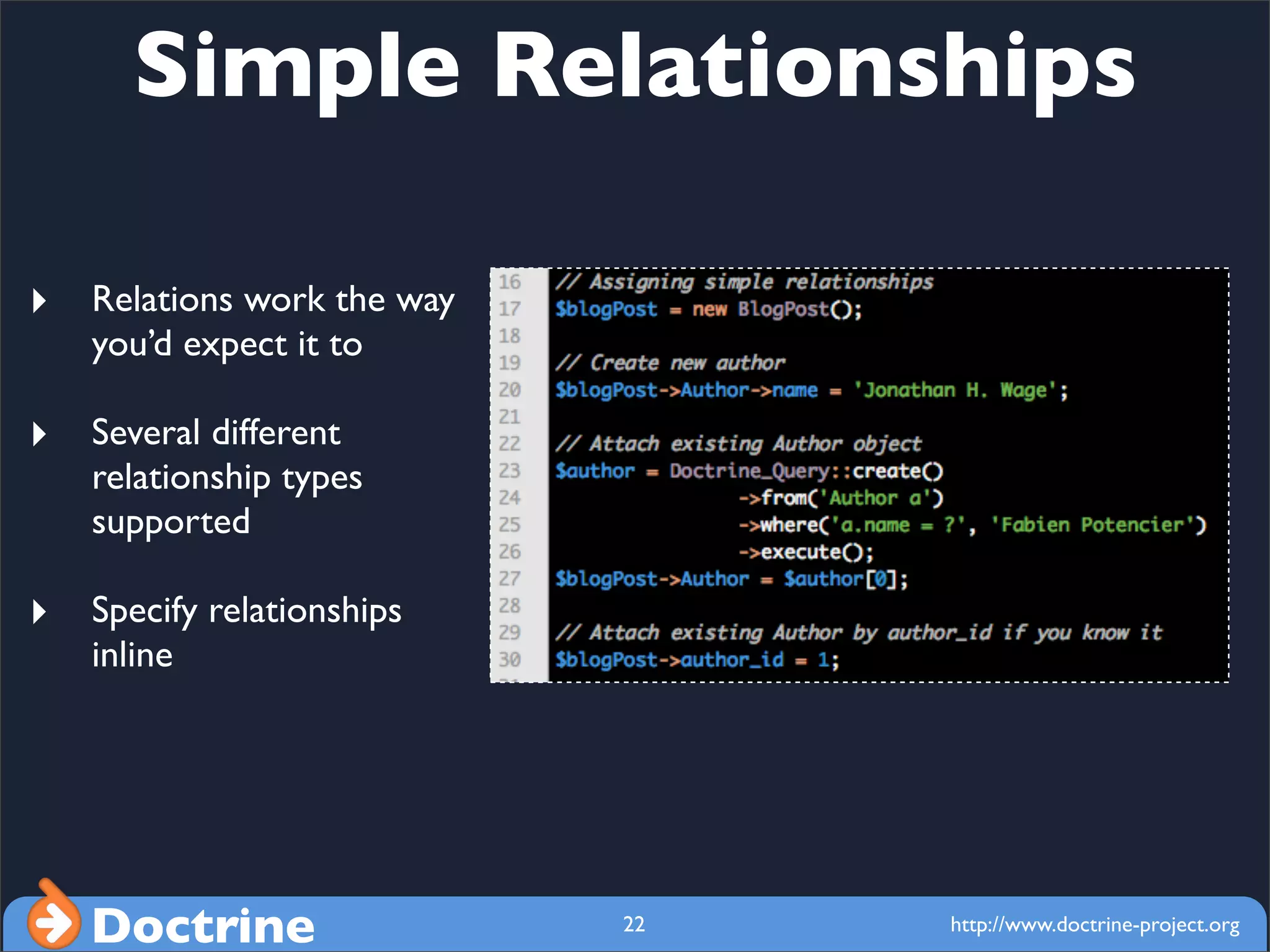 Simple Relationships

Relations work the way you'd expect it to

Several different relationship types supported

Specify relationships inline

16 // Assigning simple relationships
17 $blogPost = new BlogPost();
18
19 // Create new author
20 $blogPost->Author->name = 'Jonathan H. Wage';
21
22 // Attach existing Author object
23 $author = Doctrine_Query::create()
24 ->from('Author a')
25 ->where('a.name = ?', 'Fabien Potencier')
26 ->execute();
27 $blogPost->Author = $author[0];
28
29 // Attach existing Author by author_id if you know it
30 $blogPost->author_id = 1;

Doctrine

22

http://www.doctrine-project.org